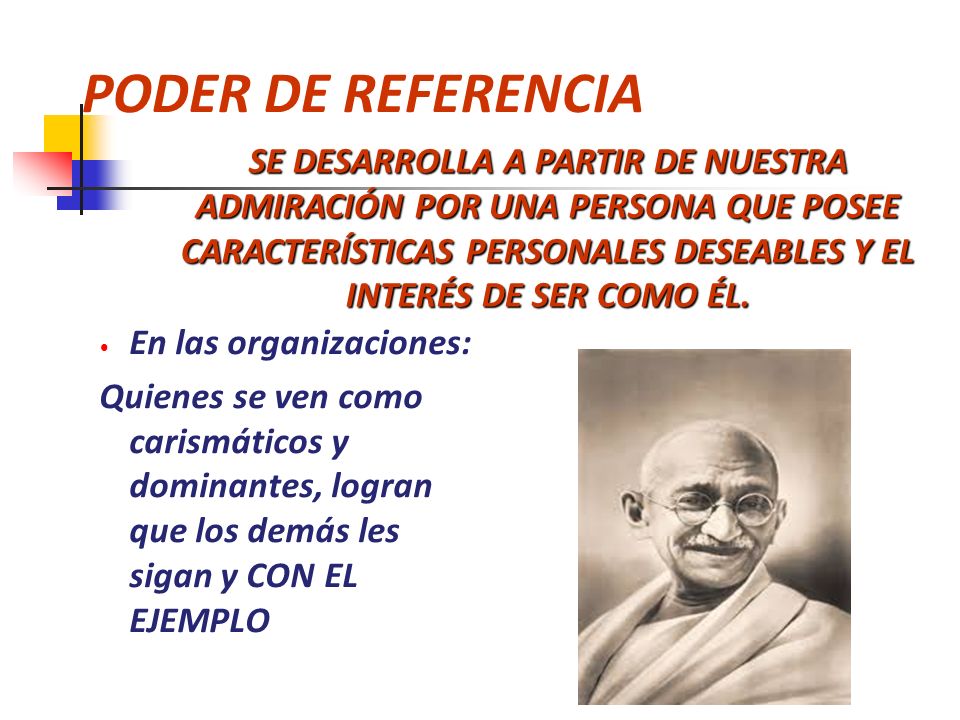 PODER DE REFERENCIA

SE DESARROLLA A PARTIR DE NUESTRA ADMIRACIÓN POR UNA PERSONA QUE POSEE CARACTERÍSTICAS PERSONALES DESEABLES Y EL INTERÉS DE SER COMO ÉL.

• En las organizaciones:

Quienes se ven como carismáticos y dominantes, logran que los demás les sigan y CON EL EJEMPLO